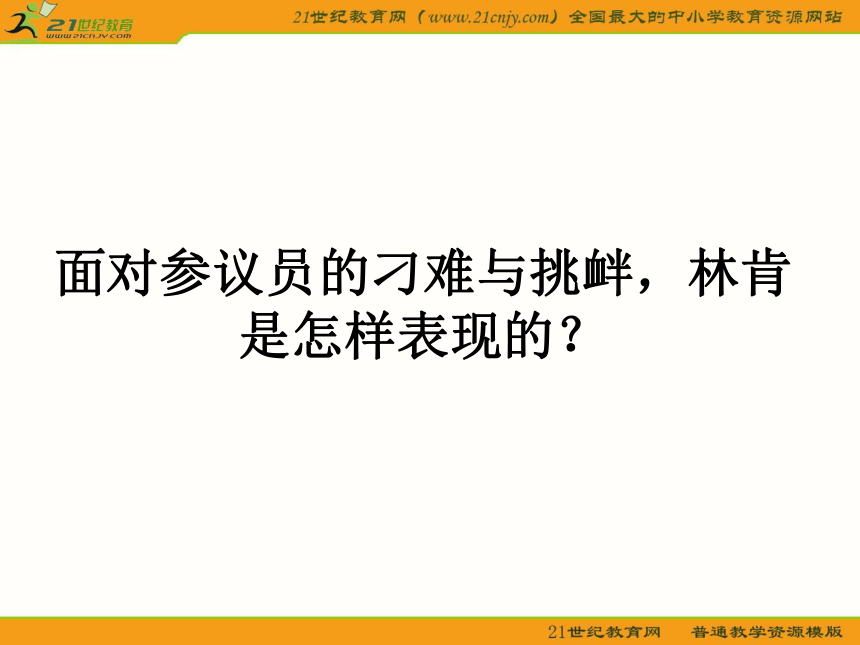 21世纪教育
www.21cnjy.com
21世纪教育网（www.21cnjy.com）全国最大的中小学教育资源网站

面对参议员的刁难与挑衅，林肯是怎样表现的？

21世纪教育网　普通教学资源模版